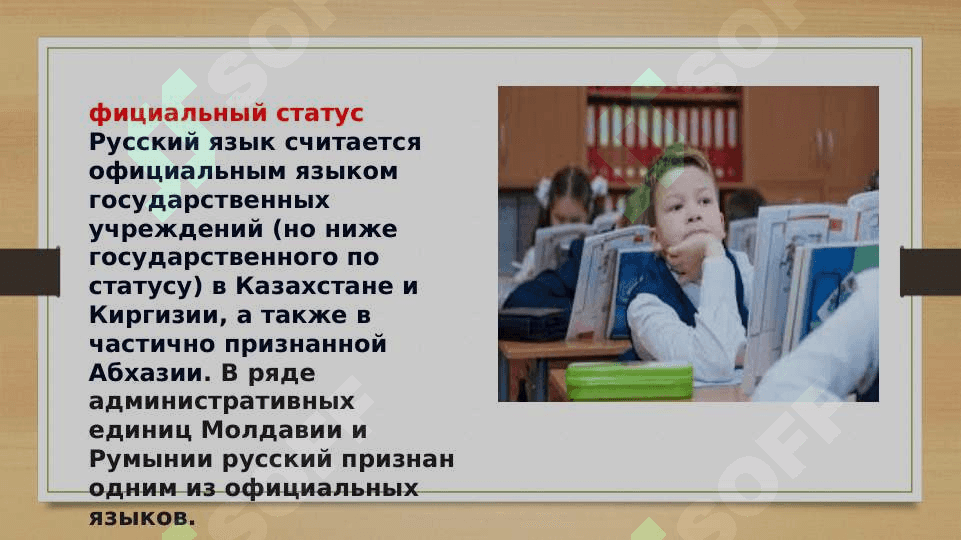 фициальный статус
Русский язык считается официальным языком государственных учреждений (но ниже государственного по статусу) в Казахстане и Киргизии, а также в частично признанной Абхазии. В ряде административных единиц Молдавии и Румынии русский признан одним из официальных языков.